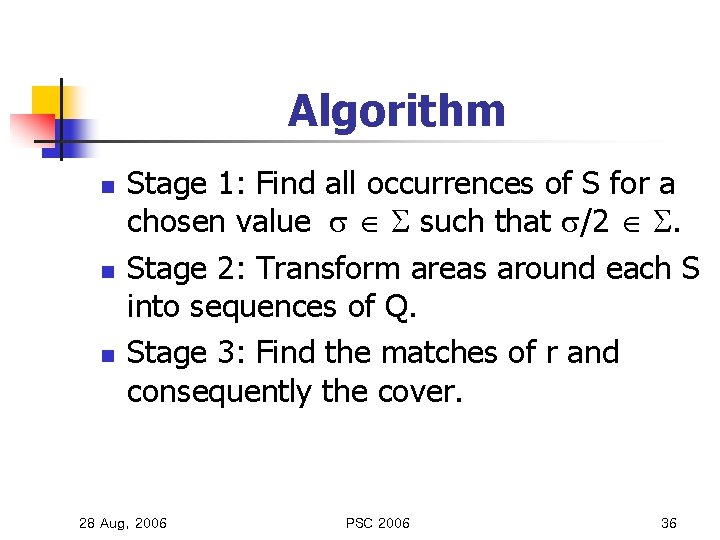 Algorithm

- Stage 1: Find all occurrences of S for a chosen value $\sigma \in \Sigma$ such that $\sigma/2 \in \Sigma$.
- Stage 2: Transform areas around each S into sequences of Q.
- Stage 3: Find the matches of r and consequently the cover.

28 Aug, 2006 PSC 2006 36